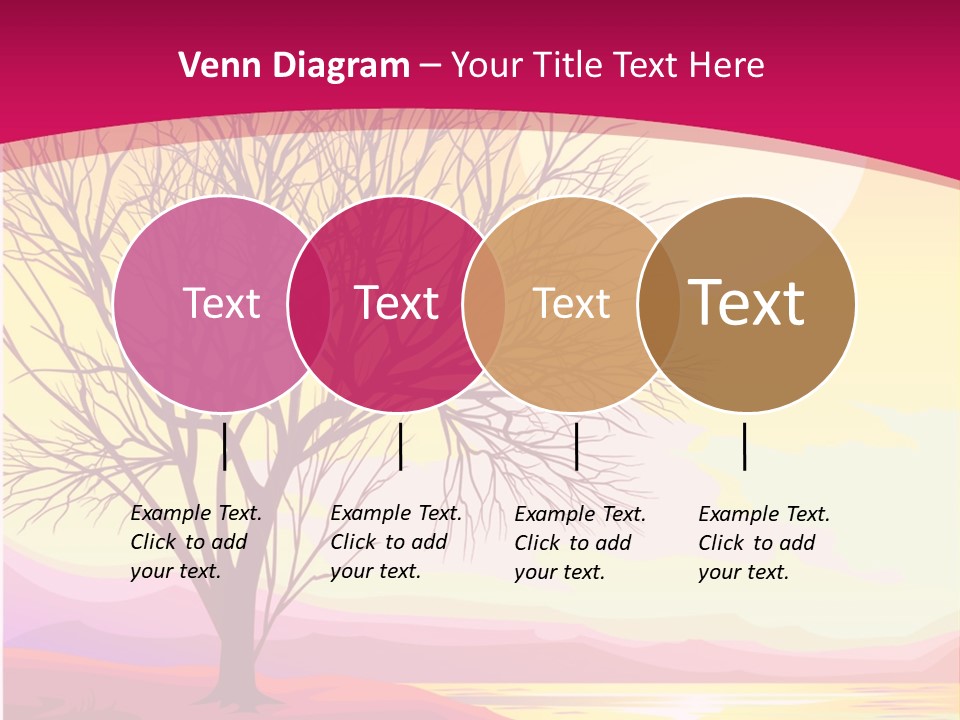 Venn Diagram – Your Title Text Here

Text

Text

Text

Text

Example Text. Click to add your text.

Example Text. Click to add your text.

Example Text. Click to add your text.

Example Text. Click to add your text.